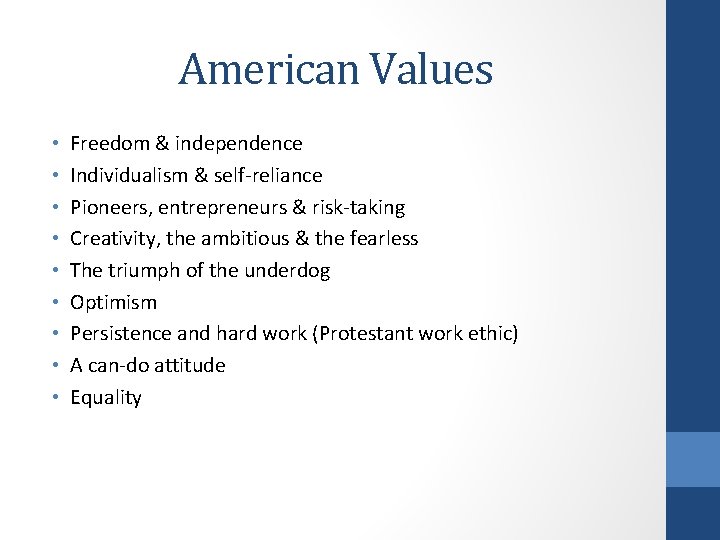 American Values

• Freedom & independence
• Individualism & self-reliance
• Pioneers, entrepreneurs & risk-taking
• Creativity, the ambitious & the fearless
• The triumph of the underdog
• Optimism
• Persistence and hard work (Protestant work ethic)
• A can-do attitude
• Equality